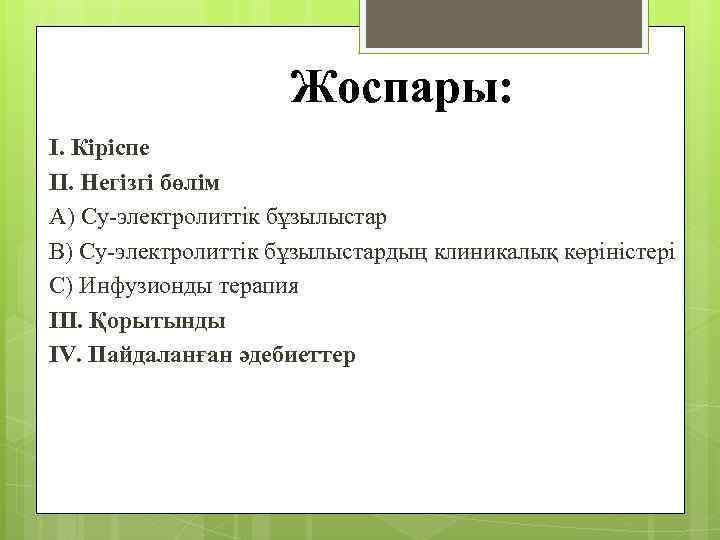 Жоспары:

I. Кіріспе
II. Негізгі бөлім
А) Су-электролиттік бұзылыстар
В) Су-электролиттік бұзылыстардың клиникалық көріністері
С) Инфузионды терапия
III. Қорытынды
IV. Пайдаланған әдебиеттер